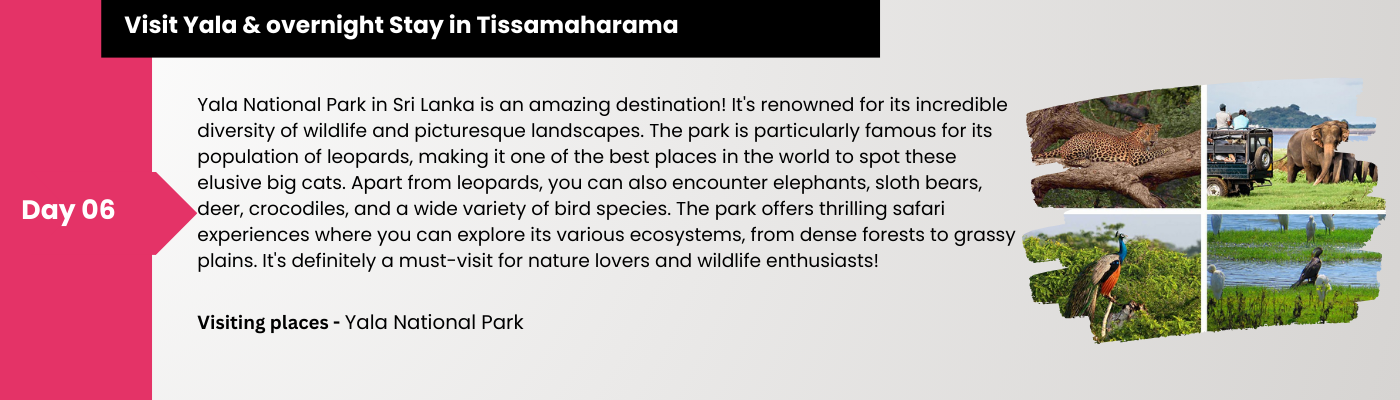 Visit Yala & overnight Stay in Tissamaharama

Day 06

Yala National Park in Sri Lanka is an amazing destination! It's renowned for its incredible diversity of wildlife and picturesque landscapes. The park is particularly famous for its population of leopards, making it one of the best places in the world to spot these elusive big cats. Apart from leopards, you can also encounter elephants, sloth bears, deer, crocodiles, and a wide variety of bird species. The park offers thrilling safari experiences where you can explore its various ecosystems, from dense forests to grassy plains. It's definitely a must-visit for nature lovers and wildlife enthusiasts!

Visiting places - Yala National Park